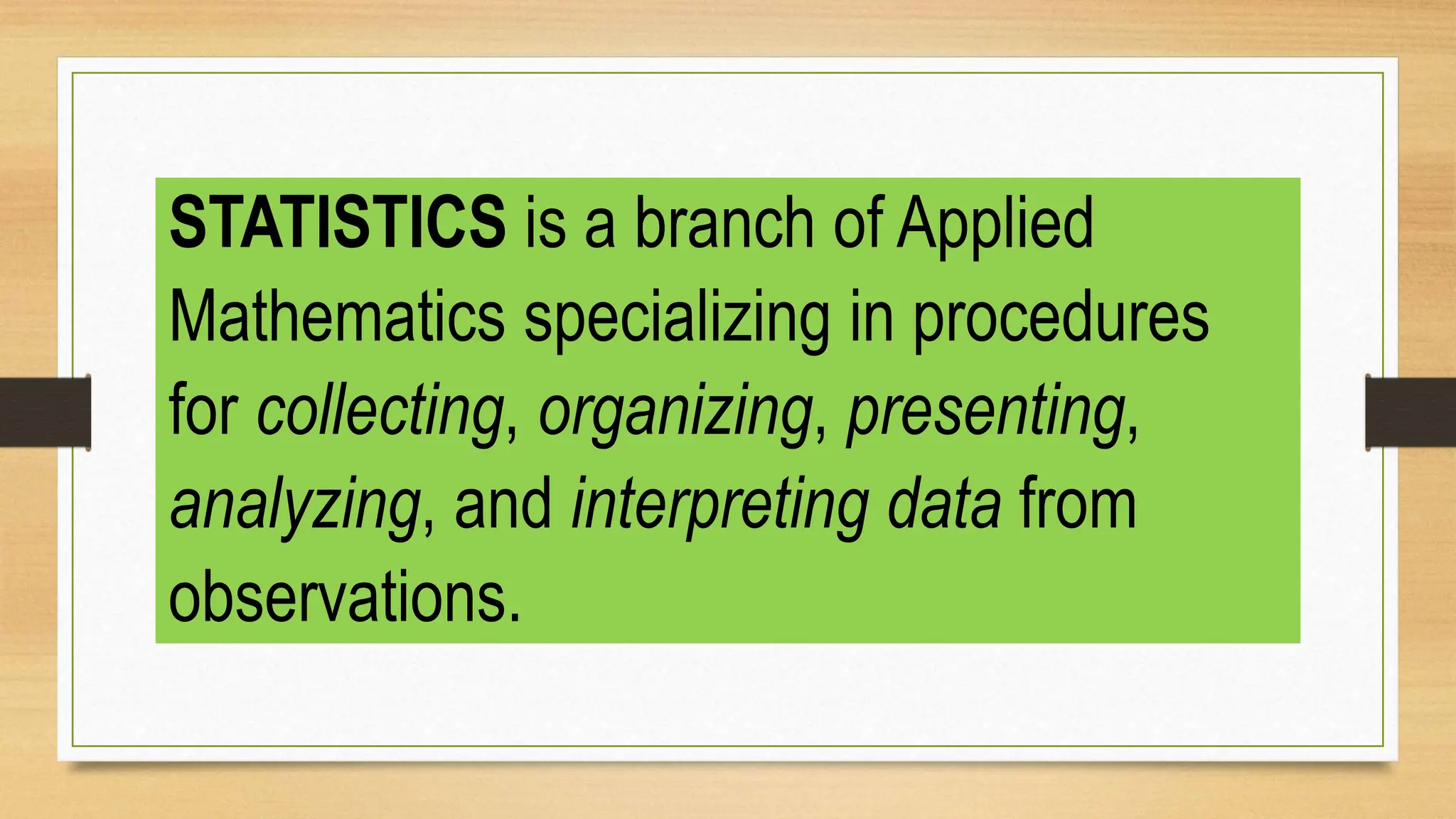 STATISTICS is a branch of Applied Mathematics specializing in procedures for collecting, organizing, presenting, analyzing, and interpreting data from observations.